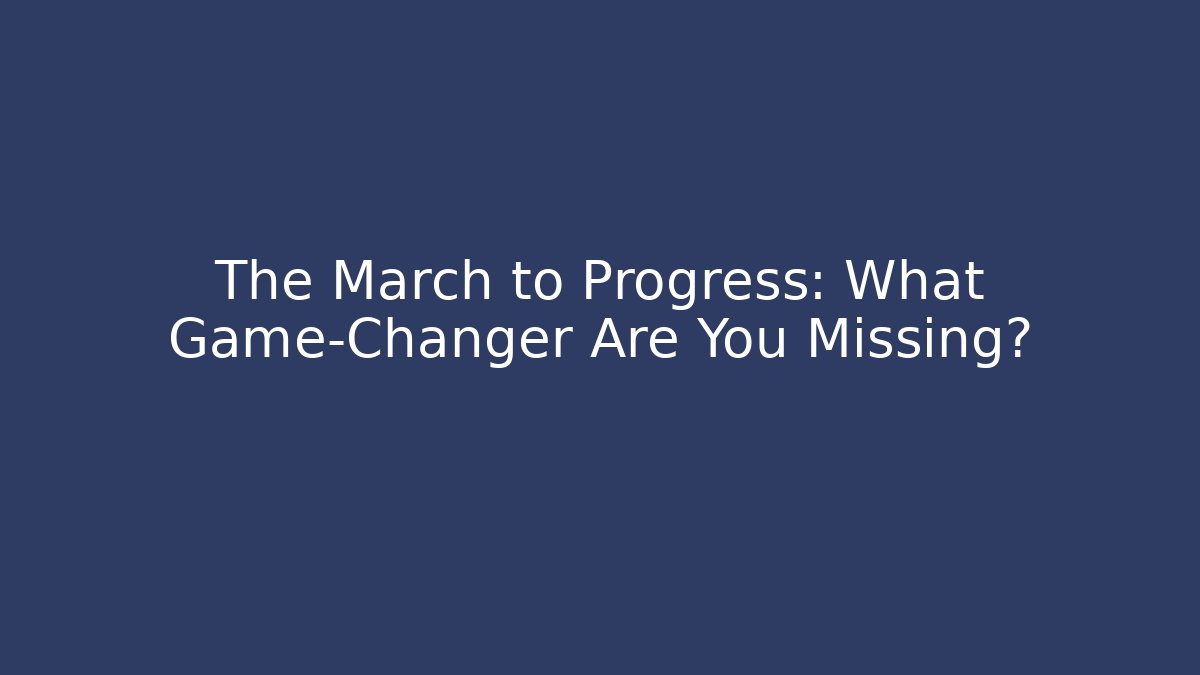 The March to Progress: What Game-Changer Are You Missing?